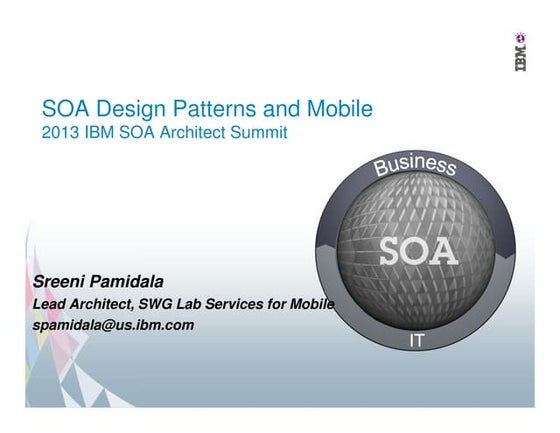 IBM

SOA Design Patterns and Mobile
2013 IBM SOA Architect Summit

Business
SOA
IT

Sreeni Pamidala
Lead Architect, SWG Lab Services for Mobile
spamidala@us.ibm.com